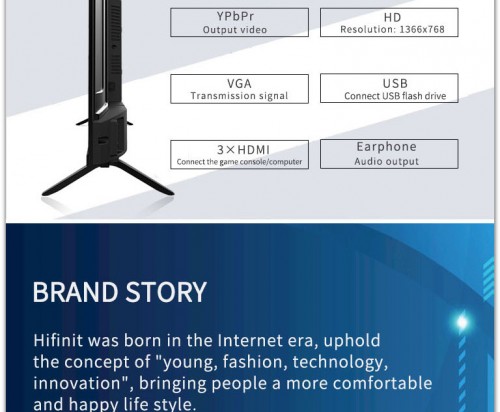 YPbPr
Output video

HD
Resolution: 1366x768

VGA
Transmission signal

USB
Connect USB flash drive

3×HDMI
Connect the game console/computer

Earphone
Audio output

BRAND STORY

Hifinit was born in the Internet era, uphold the concept of "young, fashion, technology, innovation", bringing people a more comfortable and happy life style.